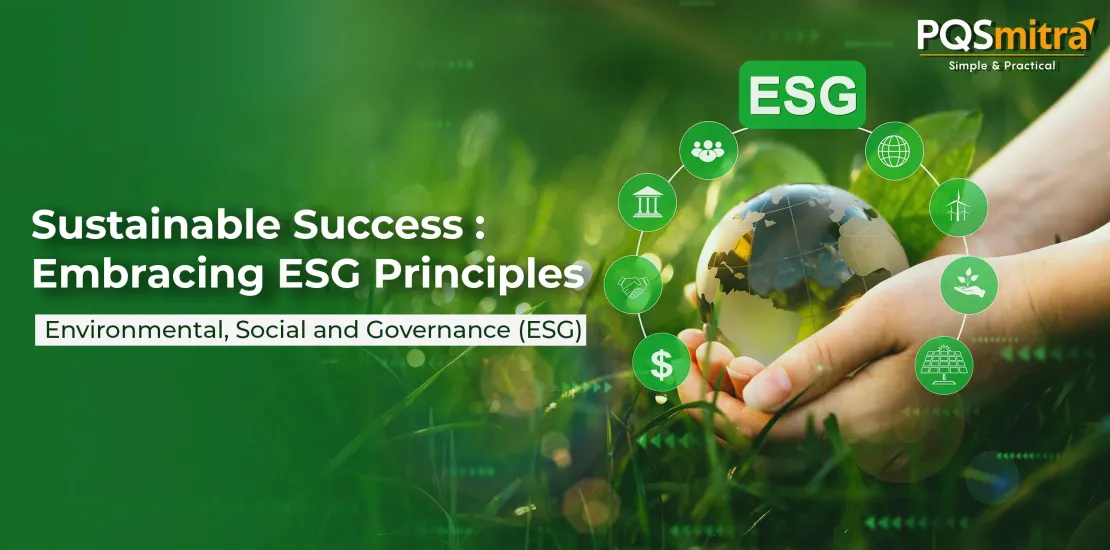 PQSmitra
Simple & Practical

ESG

$

Sustainable Success : Embracing ESG Principles

Environmental, Social and Governance (ESG)